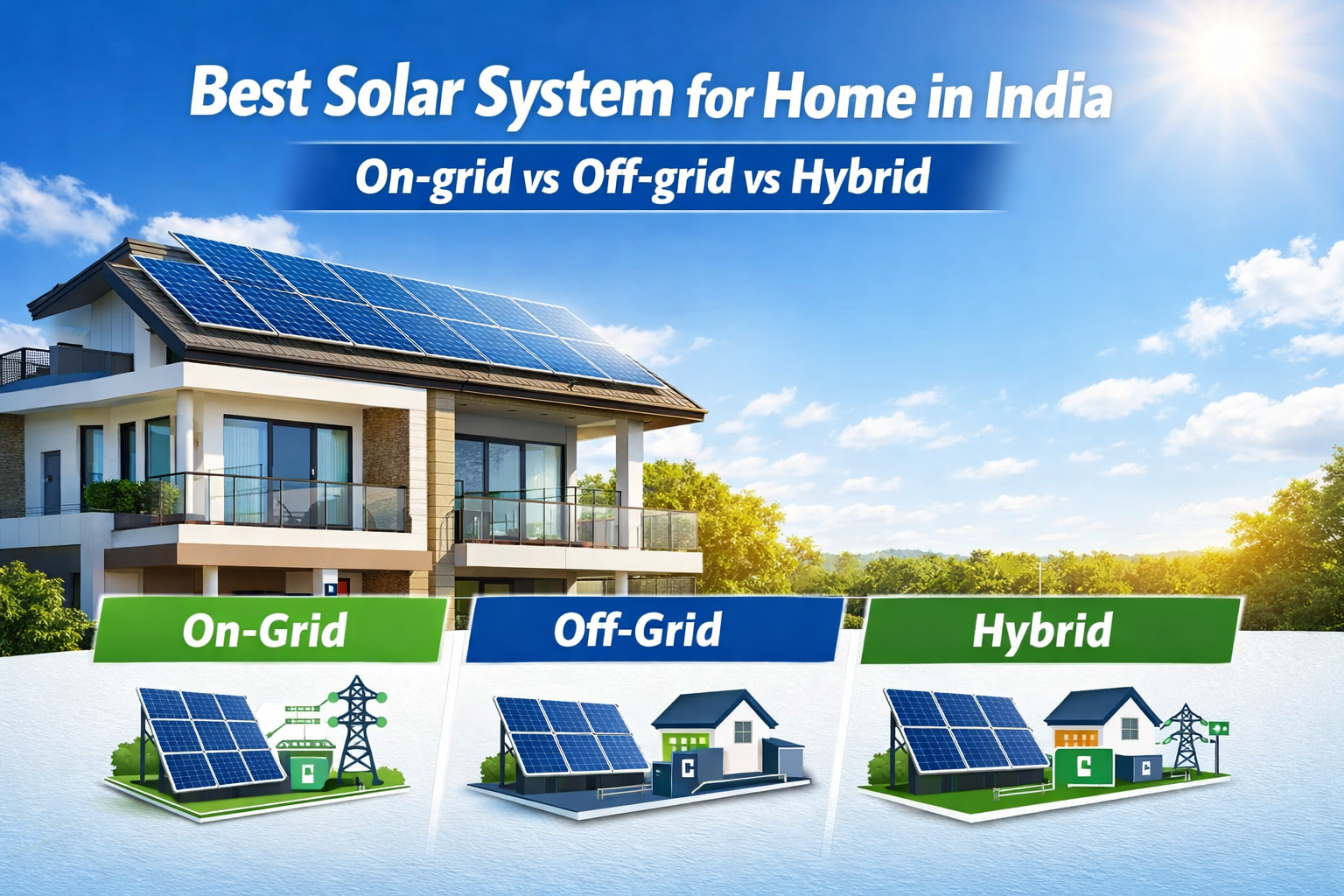 Best Solar System for Home in India

On-grid vs Off-grid vs Hybrid

On-Grid

Off-Grid

Hybrid